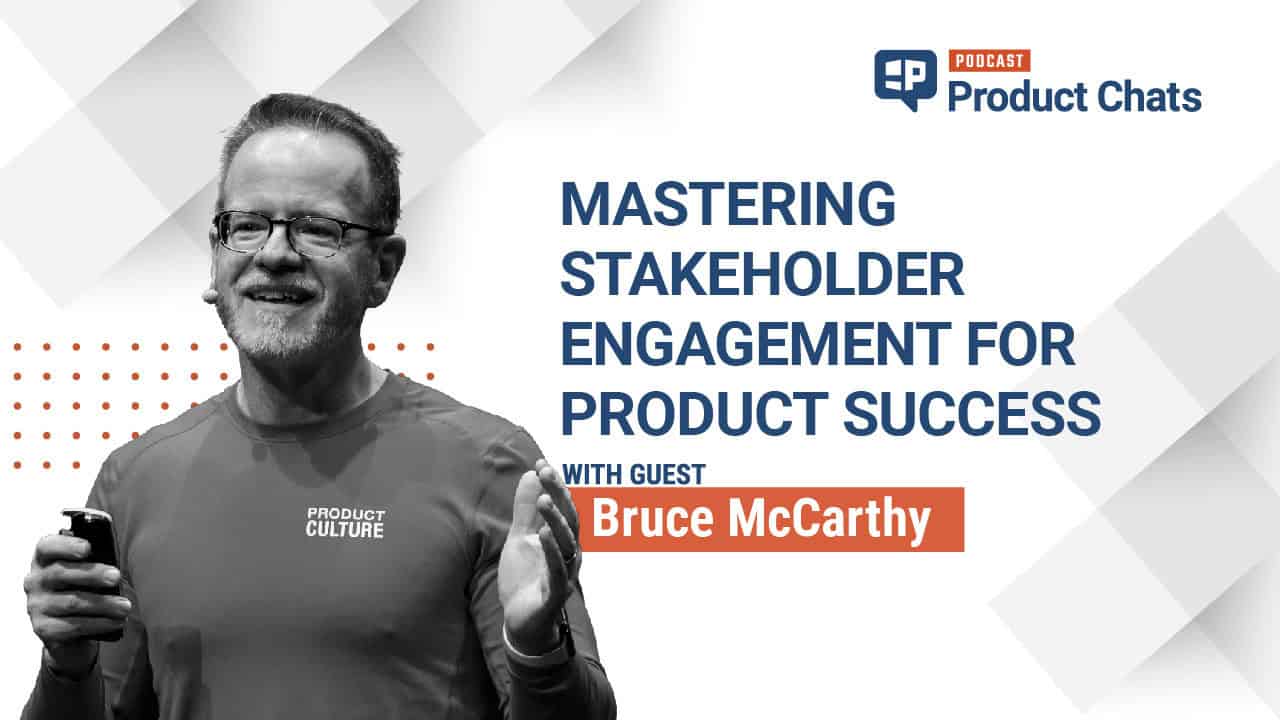 PODCAST
Product Chats

MASTERING STAKEHOLDER ENGAGEMENT FOR PRODUCT SUCCESS

WITH GUEST
Bruce McCarthy

PRODUCT CULTURE